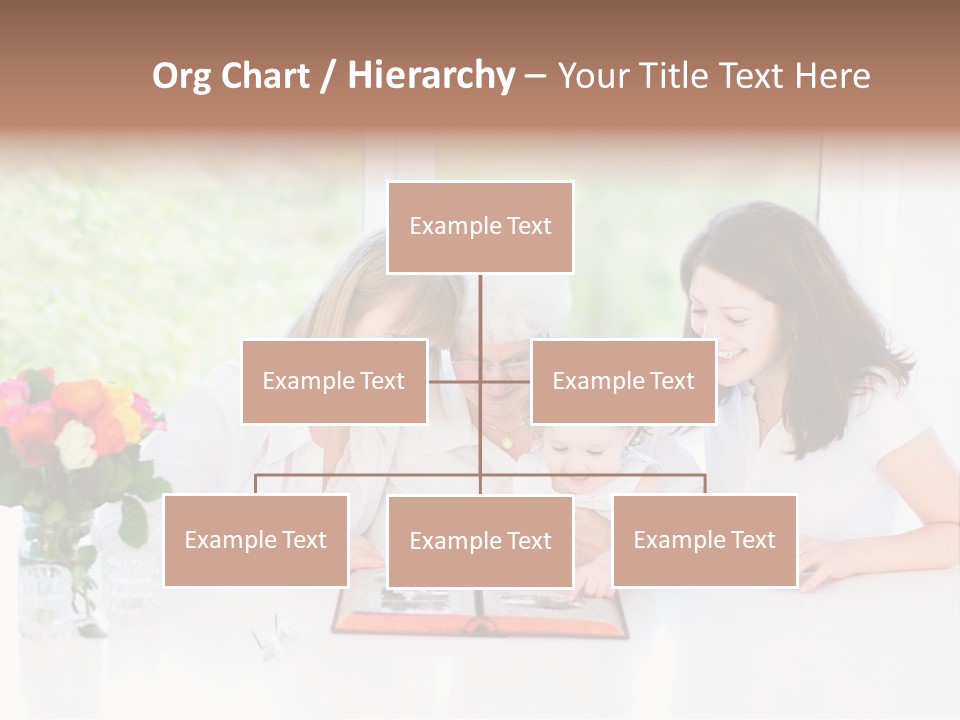 Org Chart / Hierarchy – Your Title Text Here

Example Text

Example Text

Example Text

Example Text

Example Text

Example Text